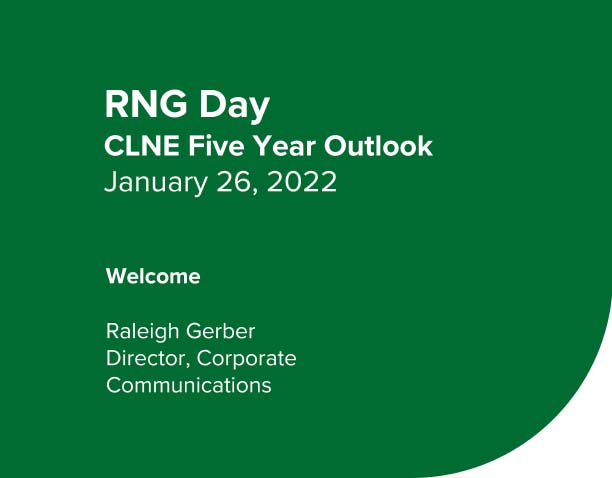 RNG Day
CLNE Five Year Outlook
January 26, 2022

Welcome

Raleigh Gerber
Director, Corporate Communications